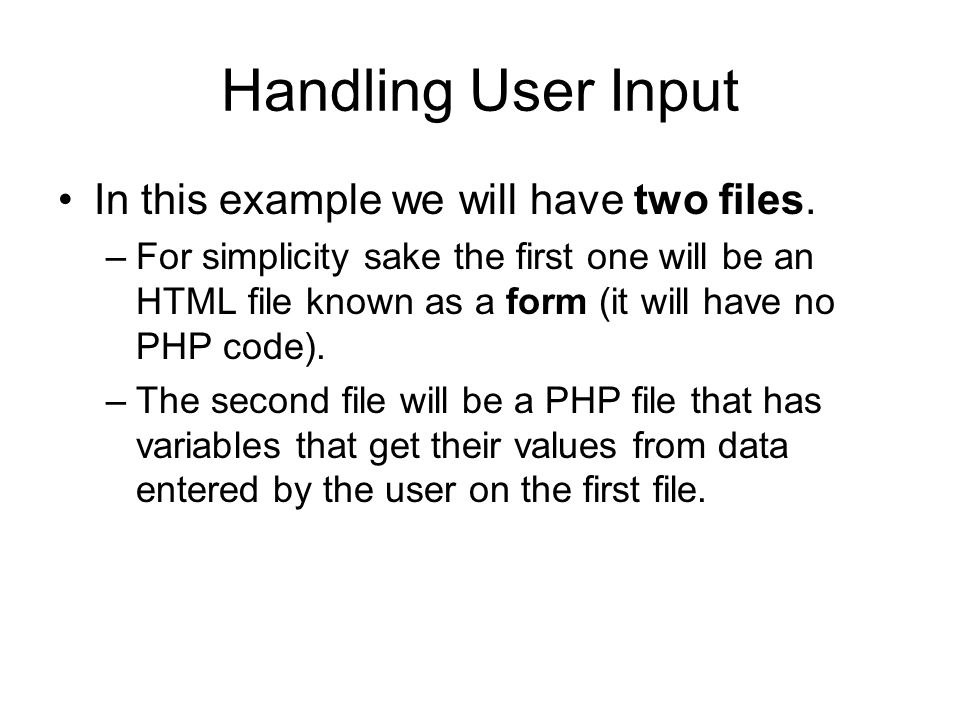 Handling User Input

• In this example we will have two files.

– For simplicity sake the first one will be an HTML file known as a form (it will have no PHP code).

– The second file will be a PHP file that has variables that get their values from data entered by the user on the first file.